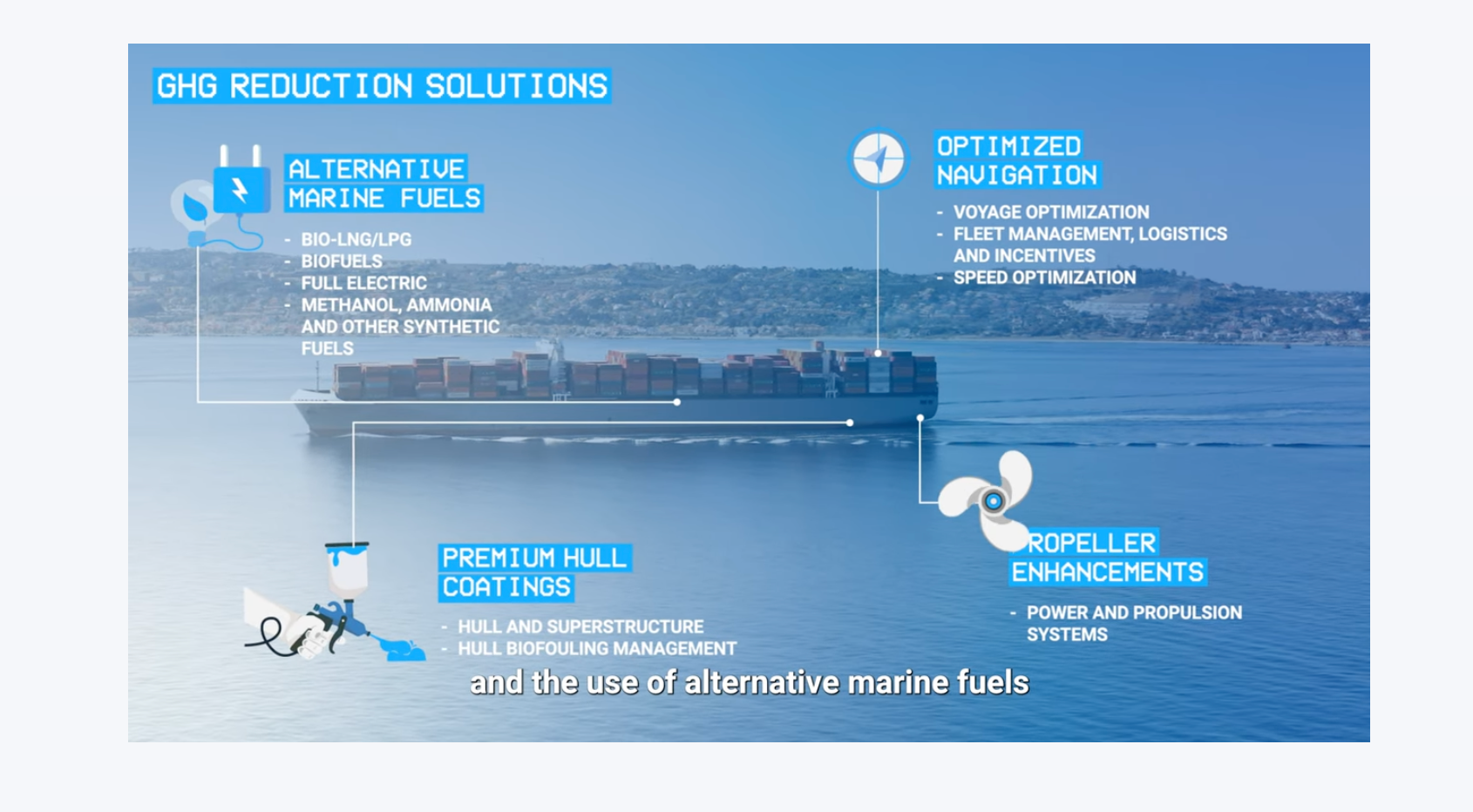 GHG REDUCTION SOLUTIONS

ALTERNATIVE MARINE FUELS

- BIO-LNG/LPG
- BIOFUELS
- FULL ELECTRIC
- METHANOL, AMMONIA AND OTHER SYNTHETIC FUELS

OPTIMIZED NAVIGATION

- VOYAGE OPTIMIZATION
- FLEET MANAGEMENT, LOGISTICS AND INCENTIVES
- SPEED OPTIMIZATION

PREMIUM HULL COATINGS

- HULL AND SUPERSTRUCTURE
- HULL BIOFOULING MANAGEMENT

ROPELLER ENHANCEMENTS

- POWER AND PROPULSION SYSTEMS

and the use of alternative marine fuels